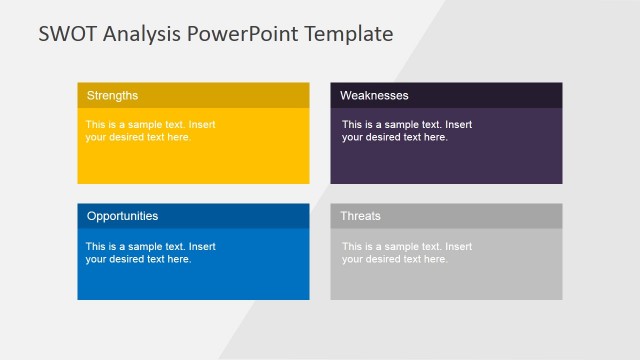 SWOT Analysis PowerPoint Template

Strengths

This is a sample text. Insert your desired text here.

Weaknesses

This is a sample text. Insert your desired text here.

Opportunities

This is a sample text. Insert your desired text here.

Threats

This is a sample text. Insert your desired text here.